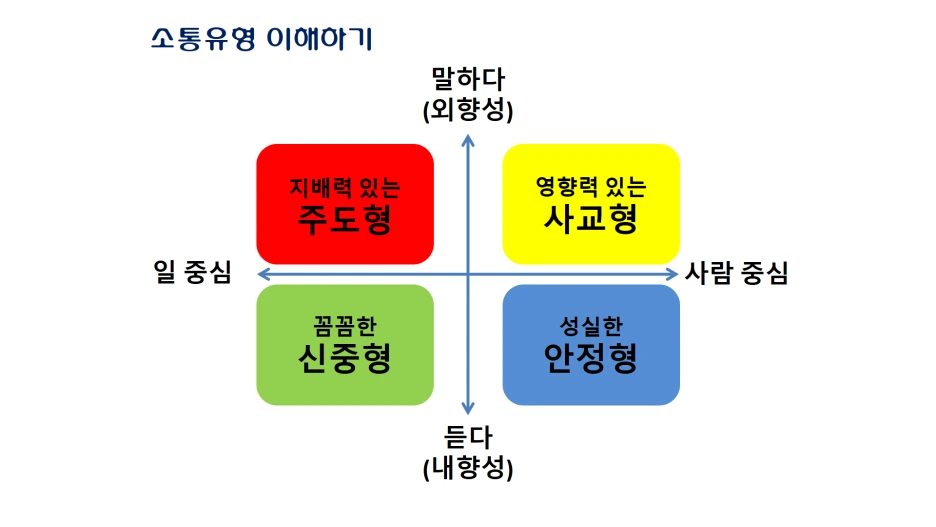 소통유형 이해하기

말하다
(외향성)

지배력 있는
주도형

영향력 있는
사교형

일 중심

사람 중심

꼼꼼한
신중형

성실한
안정형

듣다
(내향성)